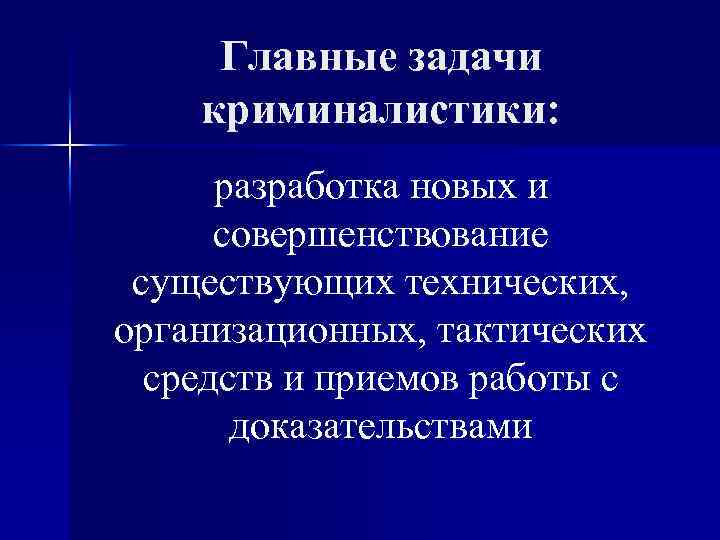 Главные задачи криминалистики:

разработка новых и совершенствование существующих технических, организационных, тактических средств и приемов работы с доказательствами